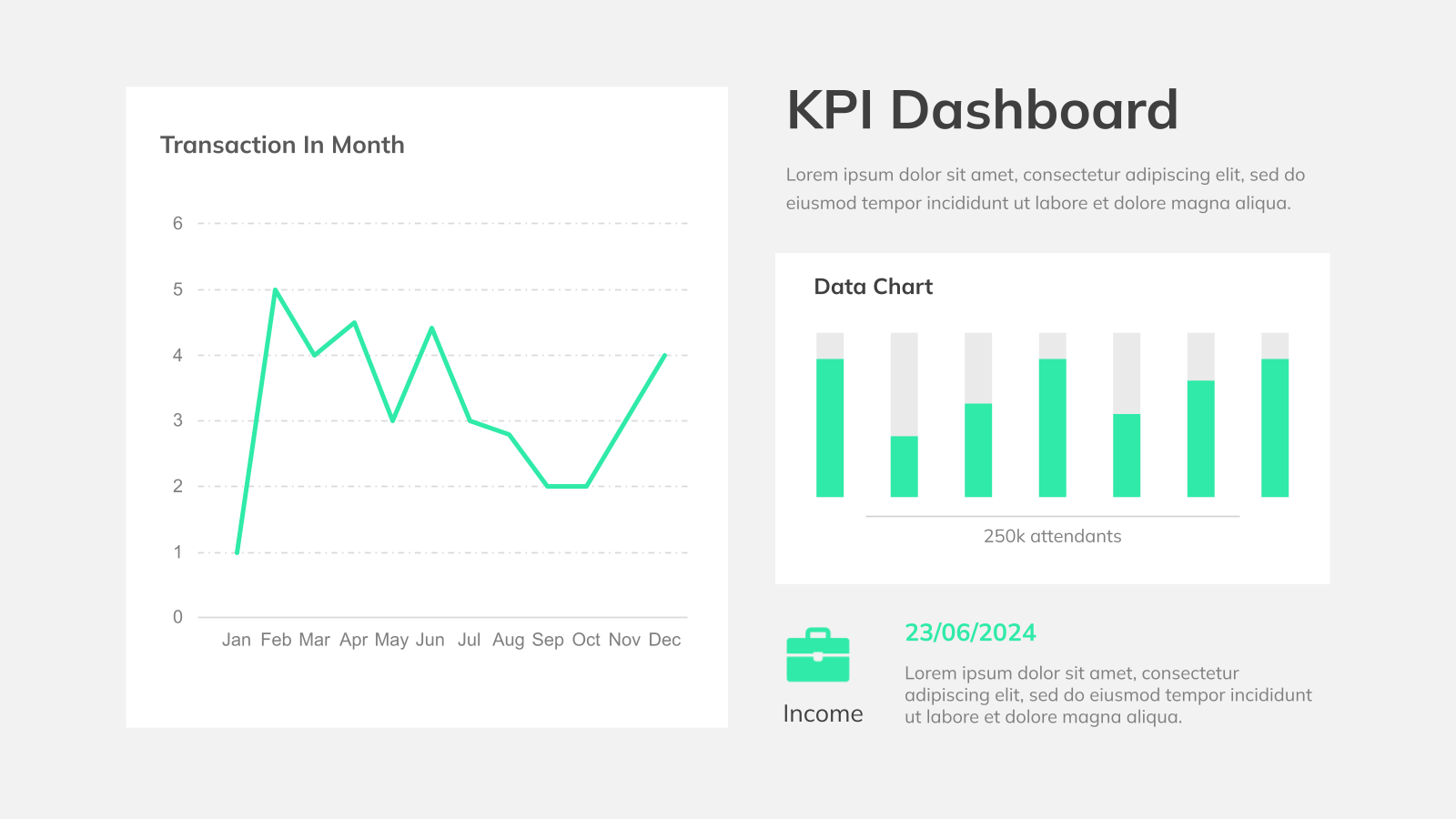 Transaction In Month

6
5
4
3
2
1
0
Jan Feb Mar Apr May Jun Jul Aug Sep Oct Nov Dec

KPI Dashboard

Lorem ipsum dolor sit amet, consectetur adipiscing elit, sed do eiusmod tempor incididunt ut labore et dolore magna aliqua.

Data Chart

250k attendants

Income

23/06/2024

Lorem ipsum dolor sit amet, consectetur adipiscing elit, sed do eiusmod tempor incididunt ut labore et dolore magna aliqua.